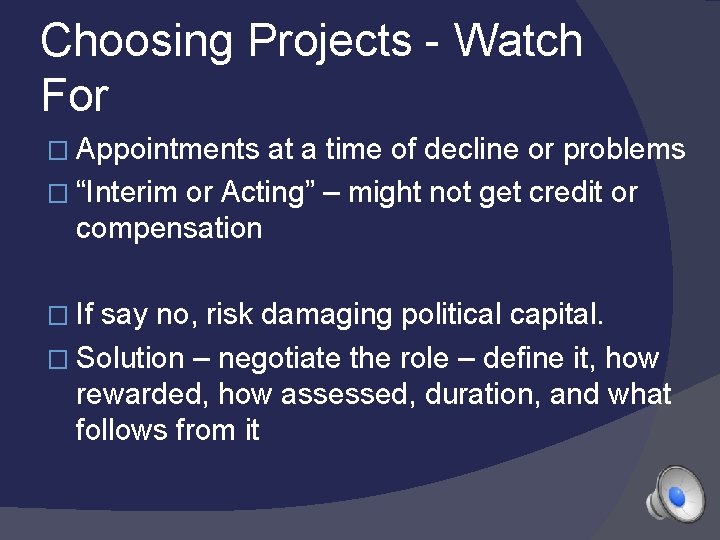 Choosing Projects - Watch For

□ Appointments at a time of decline or problems
□ “Interim or Acting” – might not get credit or compensation

□ If say no, risk damaging political capital.
□ Solution – negotiate the role – define it, how rewarded, how assessed, duration, and what follows from it